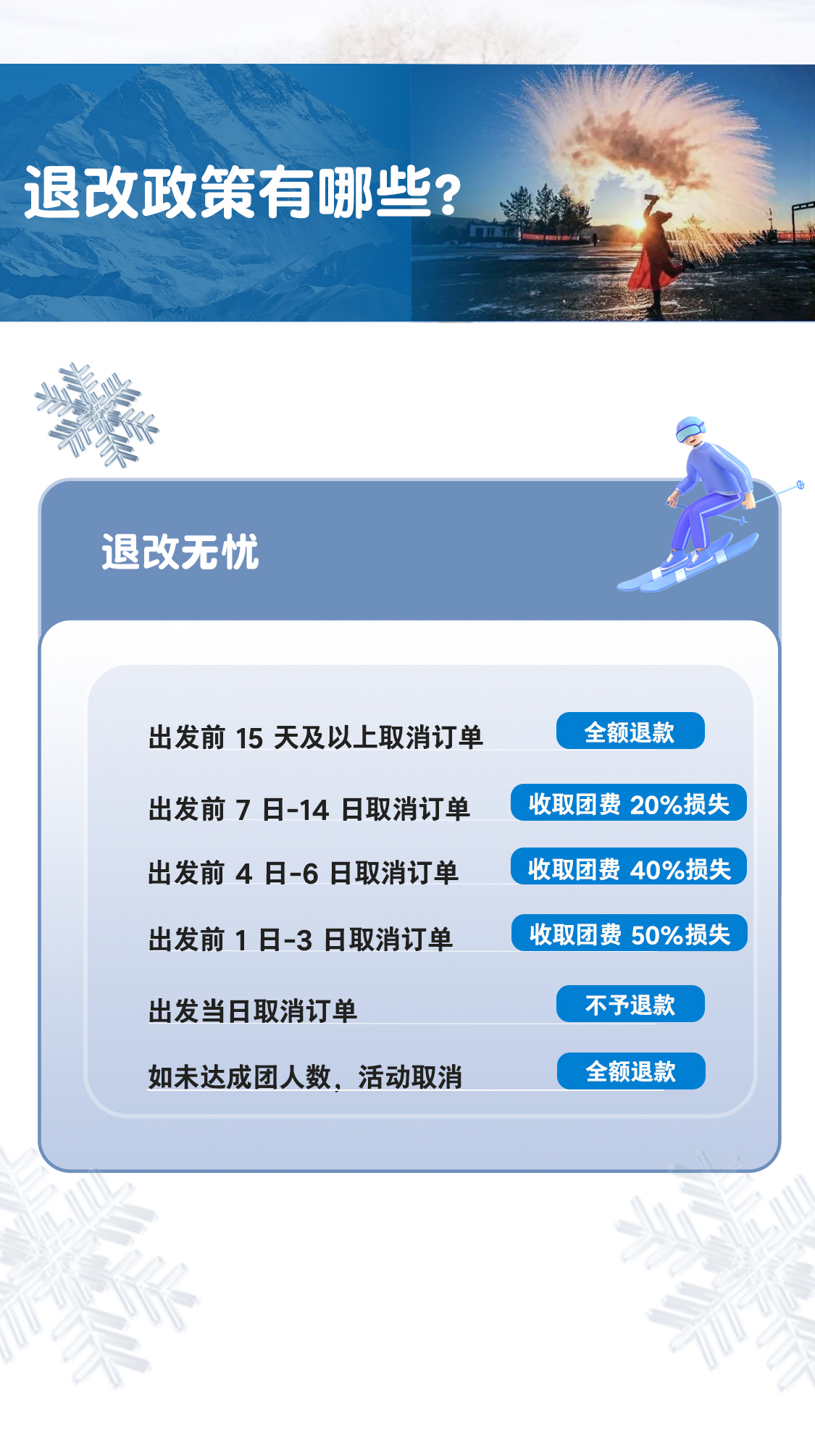 退改政策有哪些?

退改无忧

出发前 15 天及以上取消订单 全额退款

出发前 7 日-14 日取消订单 收取团费 20%损失

出发前 4 日-6 日取消订单 收取团费 40%损失

出发前 1 日-3 日取消订单 收取团费 50%损失

出发当日取消订单 不予退款

如未达成团人数，活动取消 全额退款